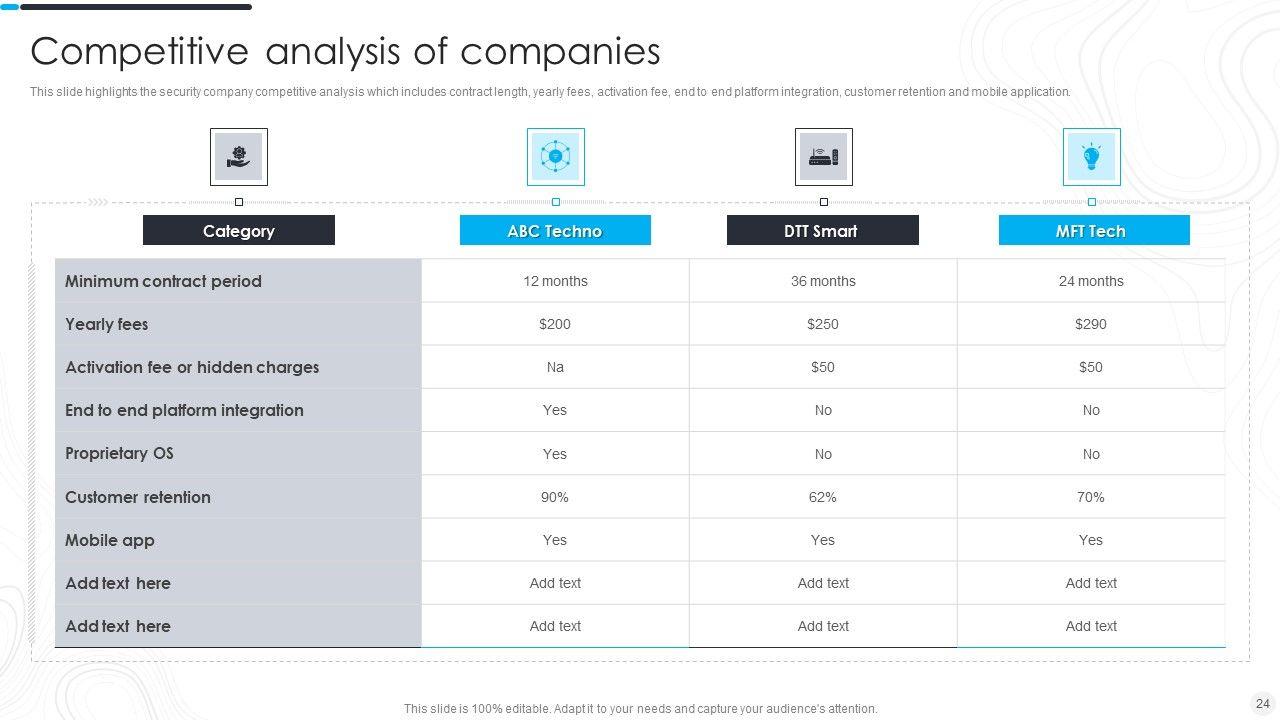 Competitive analysis of companies

This slide highlights the security company competitive analysis which includes contract length, yearly fees, activation fee, end to end platform integration, customer retention and mobile application.

| Category | ABC Techno | DTT Smart | MFT Tech |
|---|---|---|---|
| Minimum contract period | 12 months | 36 months | 24 months |
| Yearly fees | \$200 | \$250 | \$290 |
| Activation fee or hidden charges | Na | \$50 | \$50 |
| End to end platform integration | Yes | No | No |
| Proprietary OS | Yes | No | No |
| Customer retention | 90% | 62% | 70% |
| Mobile app | Yes | Yes | Yes |
| Add text here | Add text | Add text | Add text |
| Add text here | Add text | Add text | Add text |

This slide is 100% editable. Adapt it to your needs and capture your audience's attention.

24